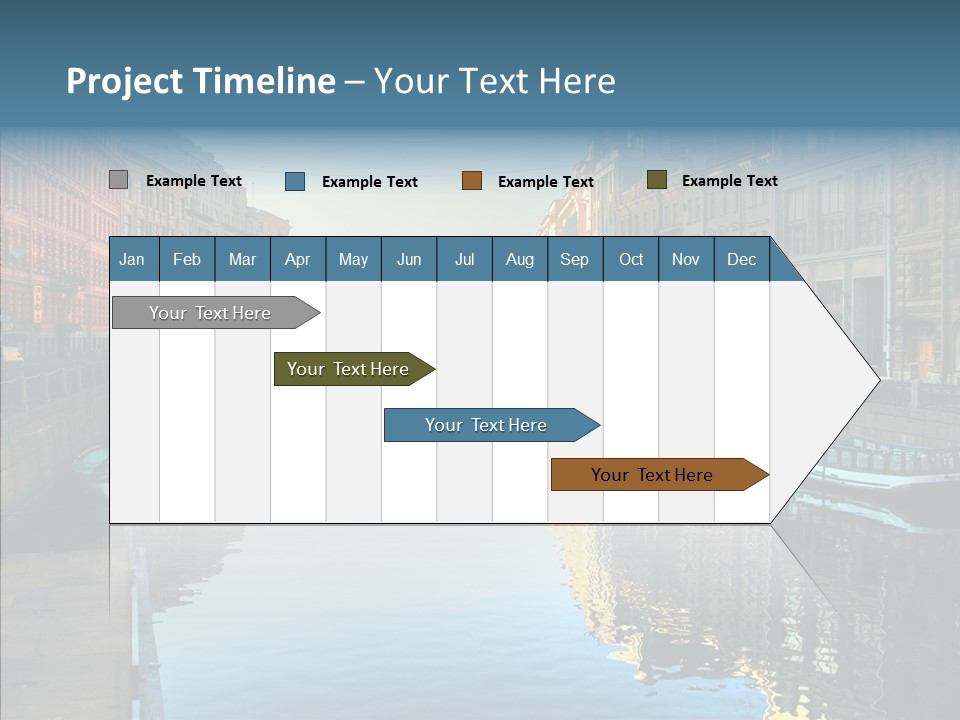 Project Timeline – Your Text Here

Example Text
Example Text
Example Text
Example Text

| Jan | Feb | Mar | Apr | May | Jun | Jul | Aug | Sep | Oct | Nov | Dec |
|---|---|---|---|---|---|---|---|---|---|---|---|

Your Text Here

Your Text Here

Your Text Here

Your Text Here